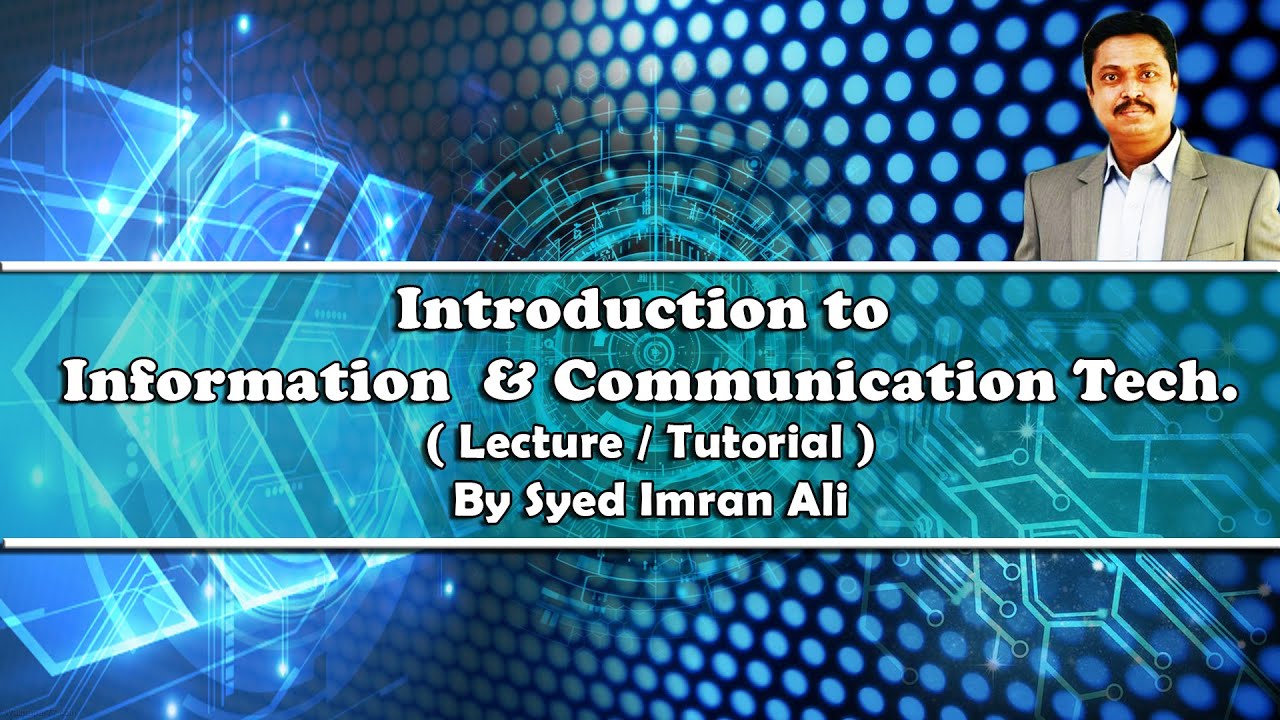 Introduction to
Information & Communication Tech.
( Lecture / Tutorial )
By Syed Imran Ali